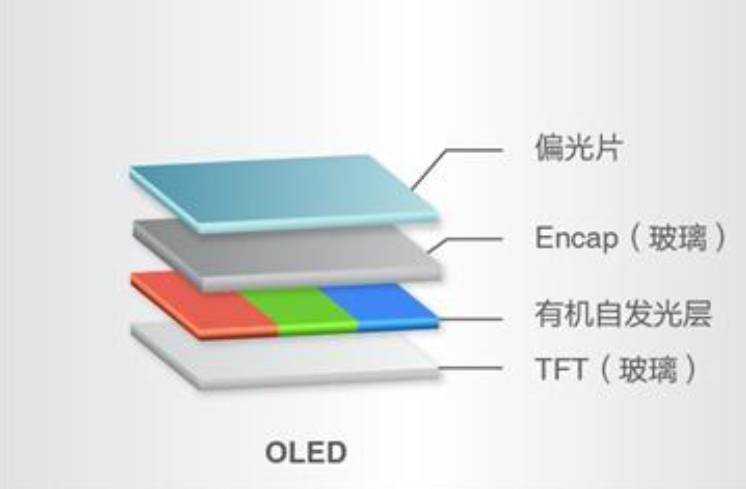 偏光片

Encap（玻璃）

有机自发光层

TFT（玻璃）

OLED